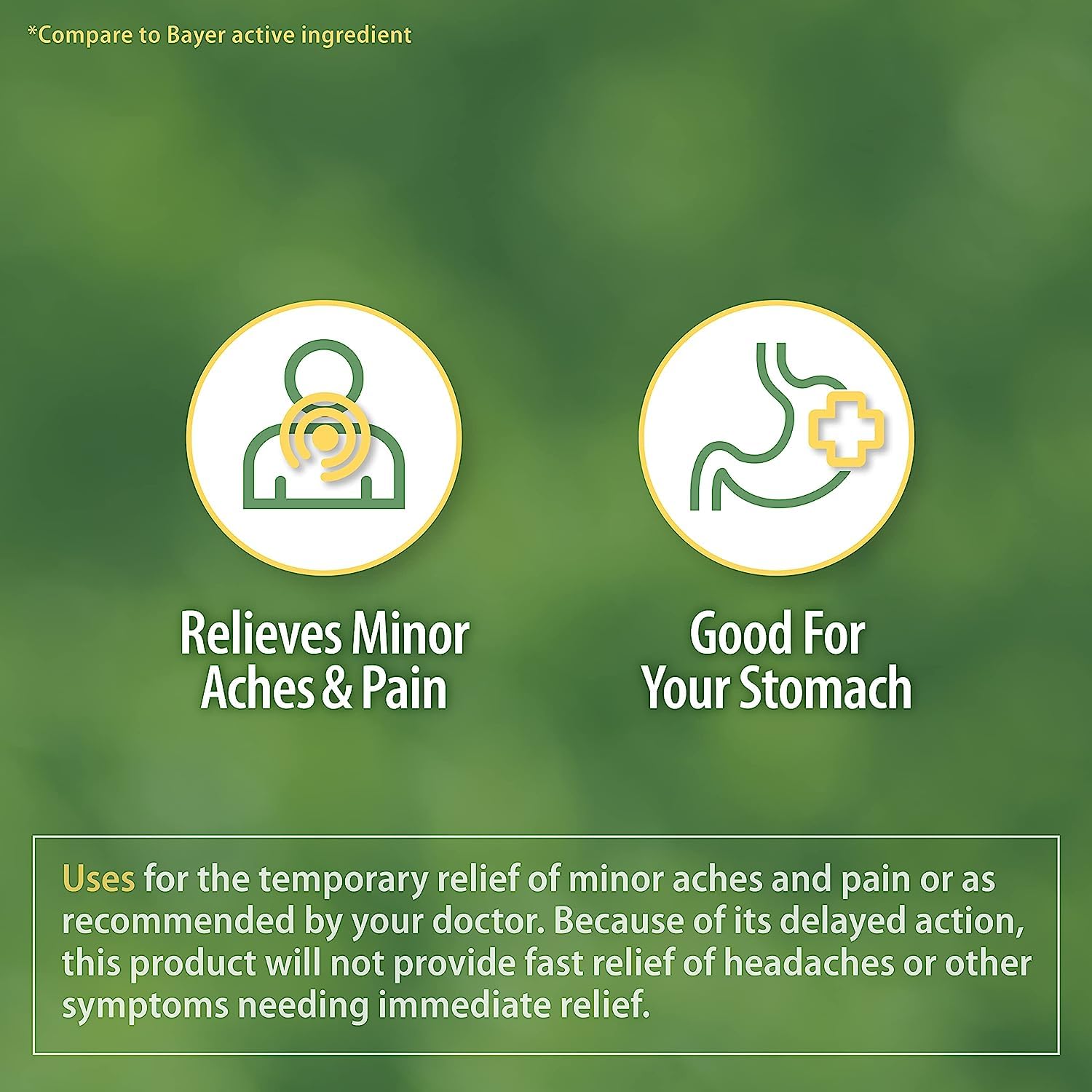 *Compare to Bayer active ingredient

Relieves Minor Aches & Pain

Good For Your Stomach

Uses for the temporary relief of minor aches and pain or as recommended by your doctor. Because of its delayed action, this product will not provide fast relief of headaches or other symptoms needing immediate relief.